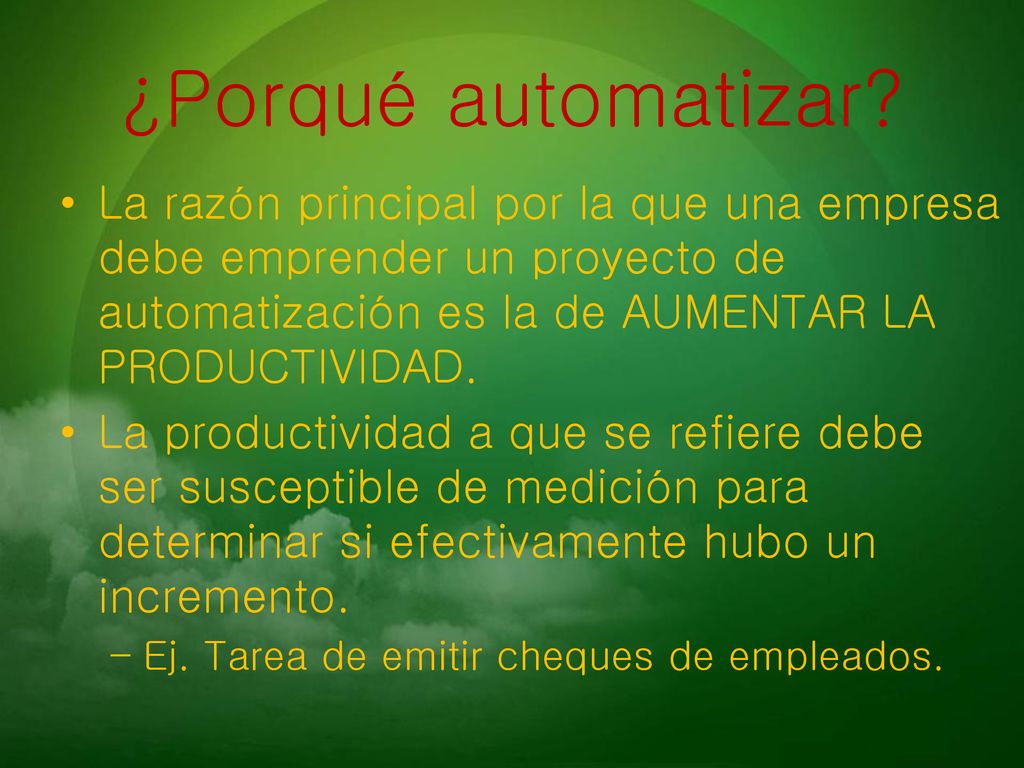 ¿Porqué automatizar?

• La razón principal por la que una empresa debe emprender un proyecto de automatización es la de AUMENTAR LA PRODUCTIVIDAD.

• La productividad a que se refiere debe ser susceptible de medición para determinar si efectivamente hubo un incremento.

– Ej. Tarea de emitir cheques de empleados.